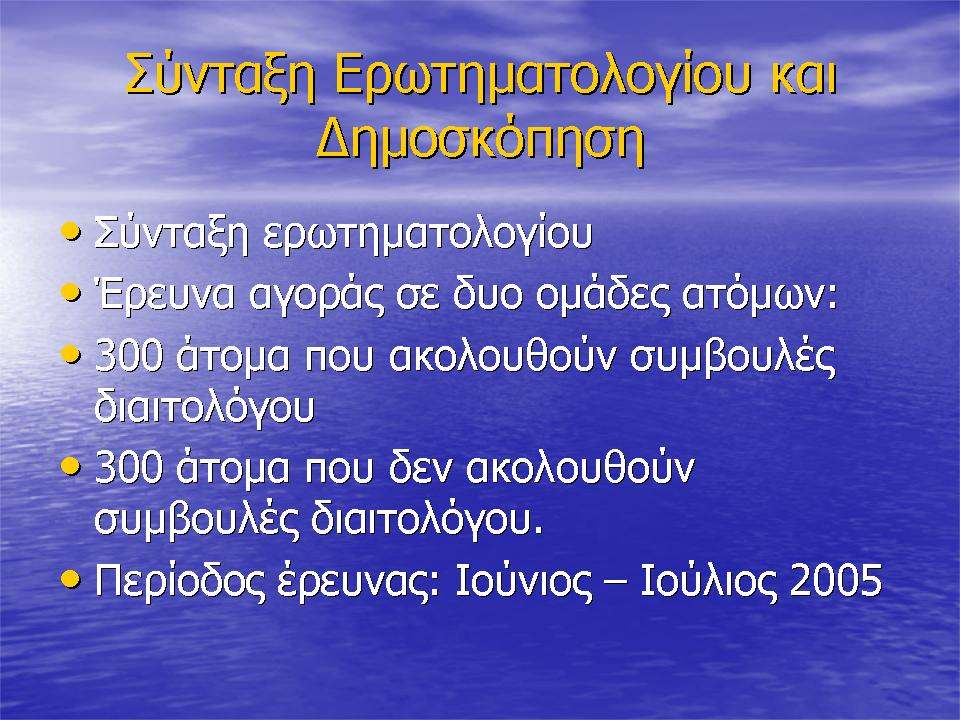 Σύνταξη Ερωτηματολογίου και Δημοσκόπηση

• Σύνταξη ερωτηματολογίου
• Έρευνα αγοράς σε δυο ομάδες ατόμων:
• 300 άτομα που ακολουθούν συμβουλές διαιτολόγου
• 300 άτομα που δεν ακολουθούν συμβουλές διαιτολόγου.
• Περίοδος έρευνας: Ιούνιος – Ιούλιος 2005